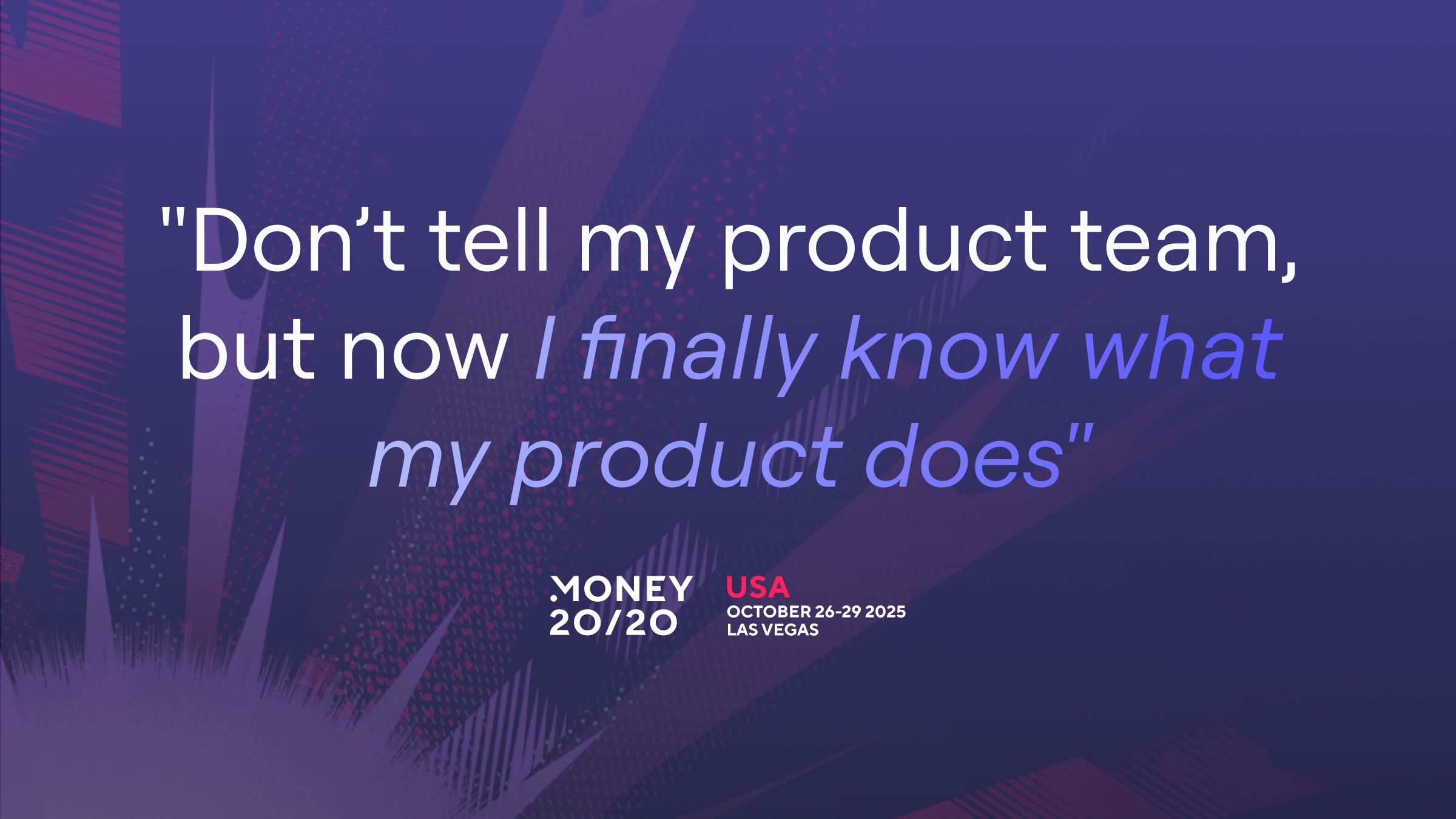 "Don’t tell my product team, but now I finally know what my product does"

MONEY 20/20

USA
OCTOBER 26-29 2025
LAS VEGAS